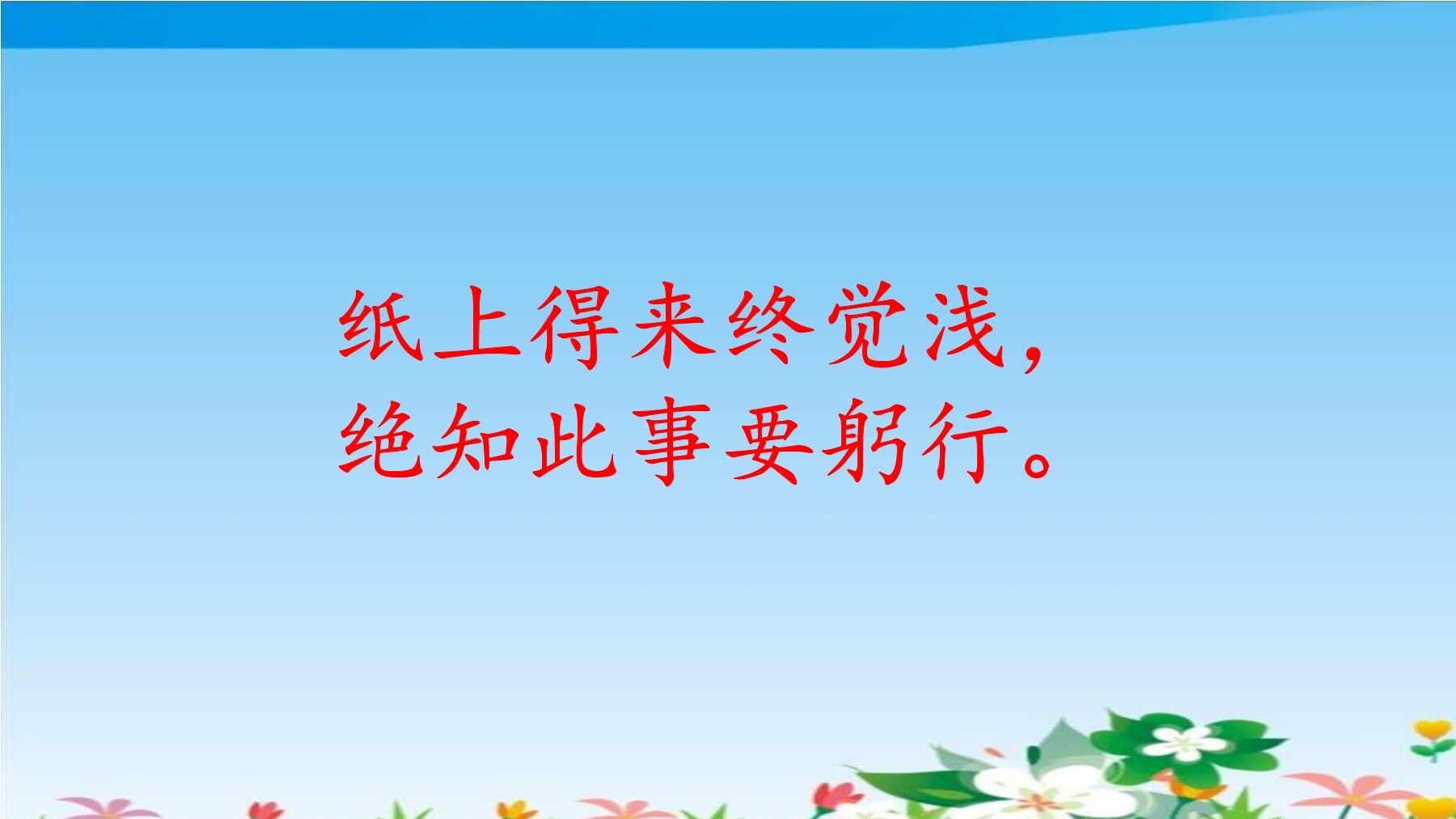 纸上得来终觉浅，
绝知此事要躬行。